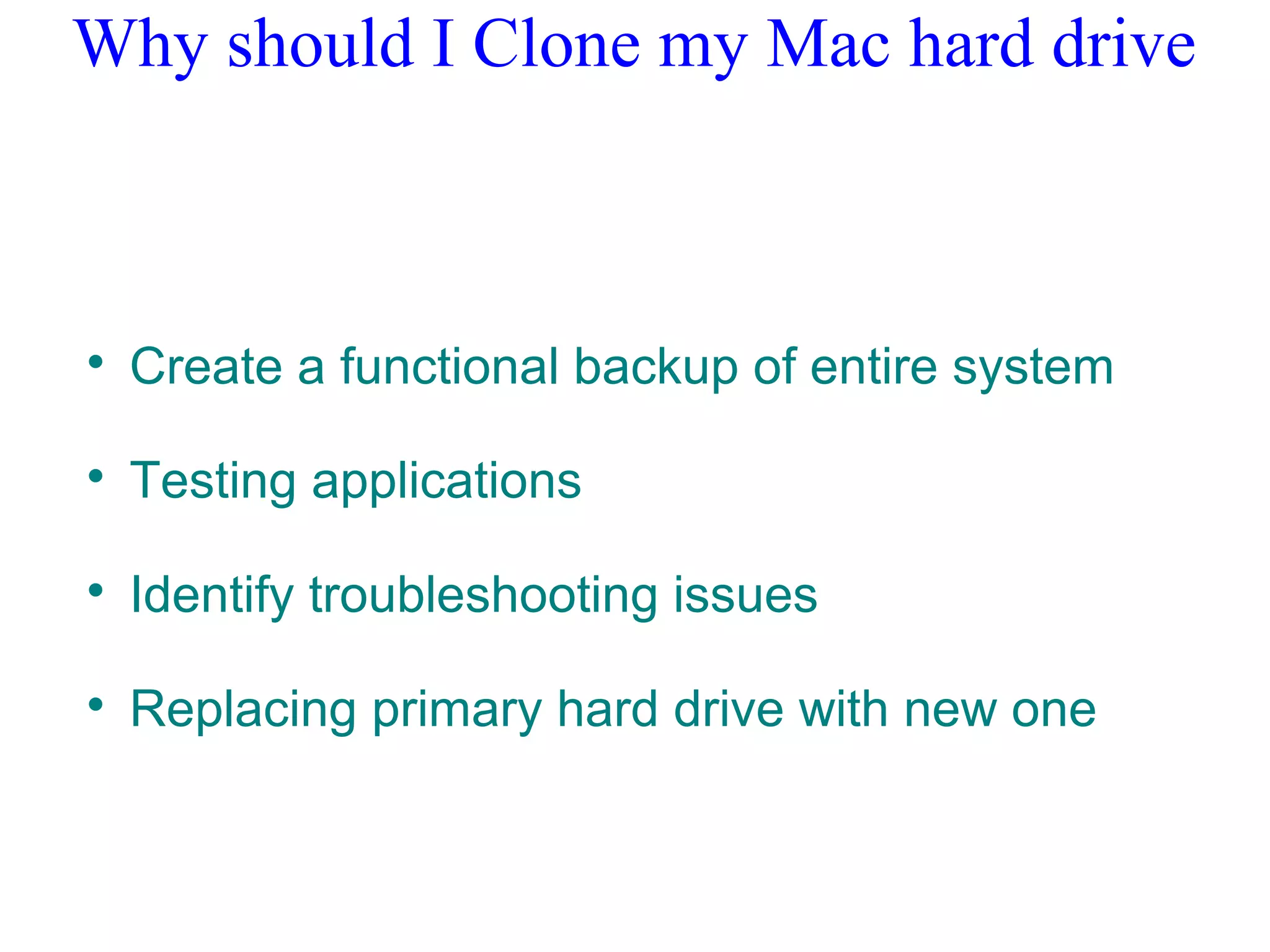 Why should I Clone my Mac hard drive

• Create a functional backup of entire system

• Testing applications

• Identify troubleshooting issues

• Replacing primary hard drive with new one